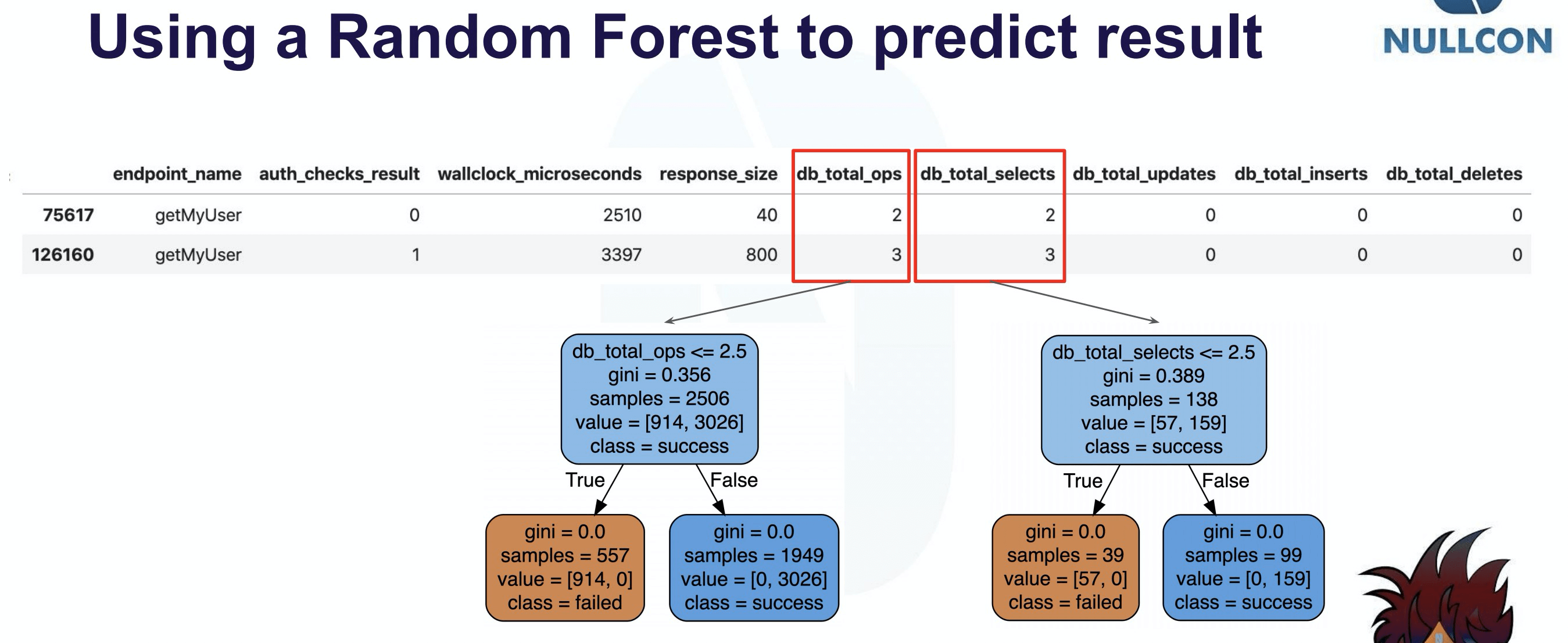 Using a Random Forest to predict result

NULLCON

| | endpoint_name | auth_checks_result | wallclock_microseconds | response_size | db_total_ops | db_total_selects | db_total_updates | db_total_inserts | db_total_deletes |
|---|---|---|---|---|---|---|---|---|---|
| 75617 | getMyUser | 0 | 2510 | 40 | 2 | 2 | 0 | 0 | 0 |
| 126160 | getMyUser | 1 | 3397 | 800 | 3 | 3 | 0 | 0 | 0 |

db_total_ops <= 2.5
gini = 0.356
samples = 2506
value = [914, 3026]
class = success

True

False

gini = 0.0
samples = 557
value = [914, 0]
class = failed

gini = 0.0
samples = 1949
value = [0, 3026]
class = success

db_total_selects <= 2.5
gini = 0.389
samples = 138
value = [57, 159]
class = success

True

False

gini = 0.0
samples = 39
value = [57, 0]
class = failed

gini = 0.0
samples = 99
value = [0, 159]
class = success